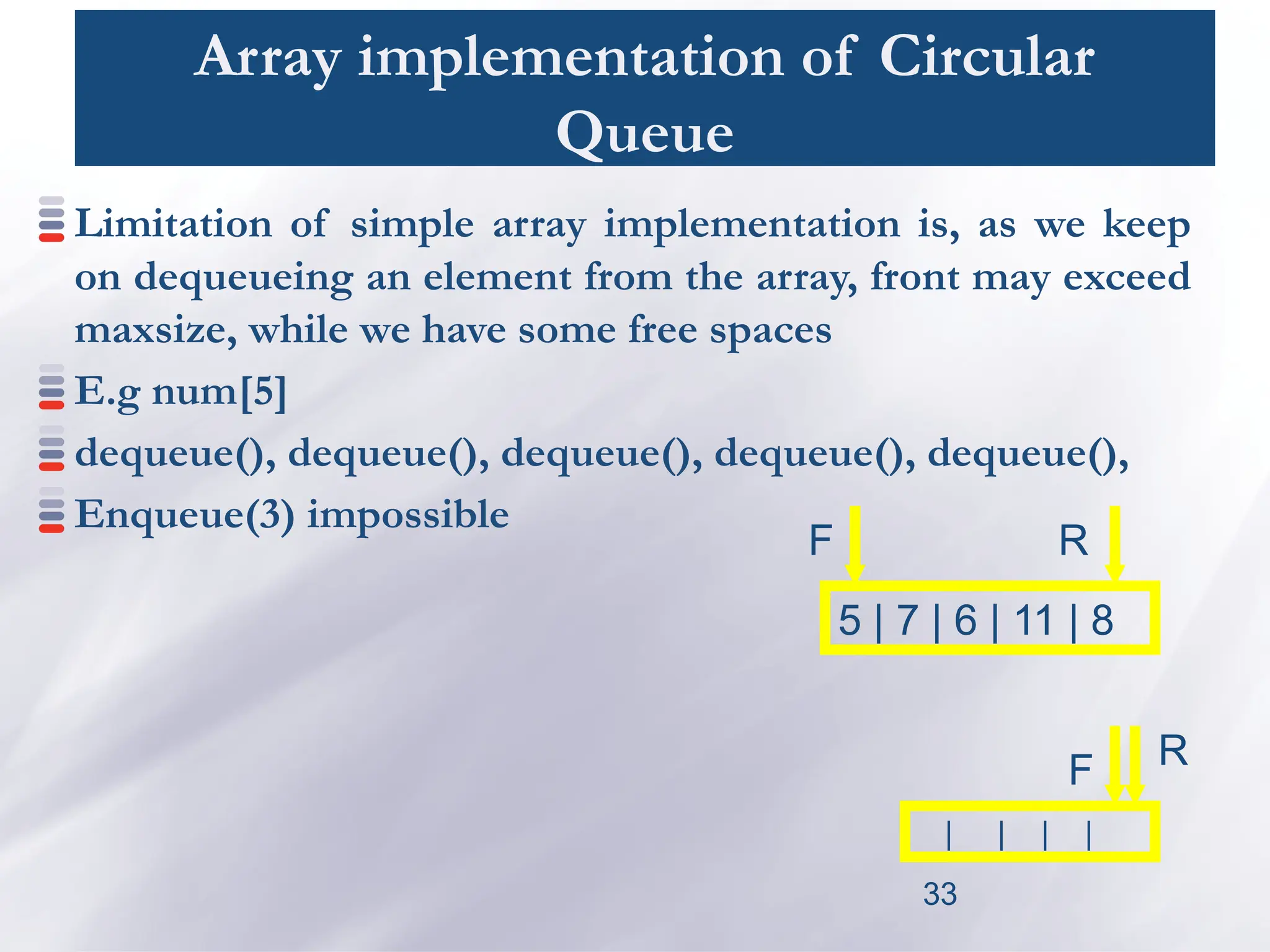 Array implementation of Circular Queue

Limitation of simple array implementation is, as we keep on dequeueing an element from the array, front may exceed maxsize, while we have some free spaces

E.g num[5]

dequeue(), dequeue(), dequeue(), dequeue(), dequeue(),

Enqueue(3) impossible

F

R

5 | 7 | 6 | 11 | 8

F

R

| | | |

33